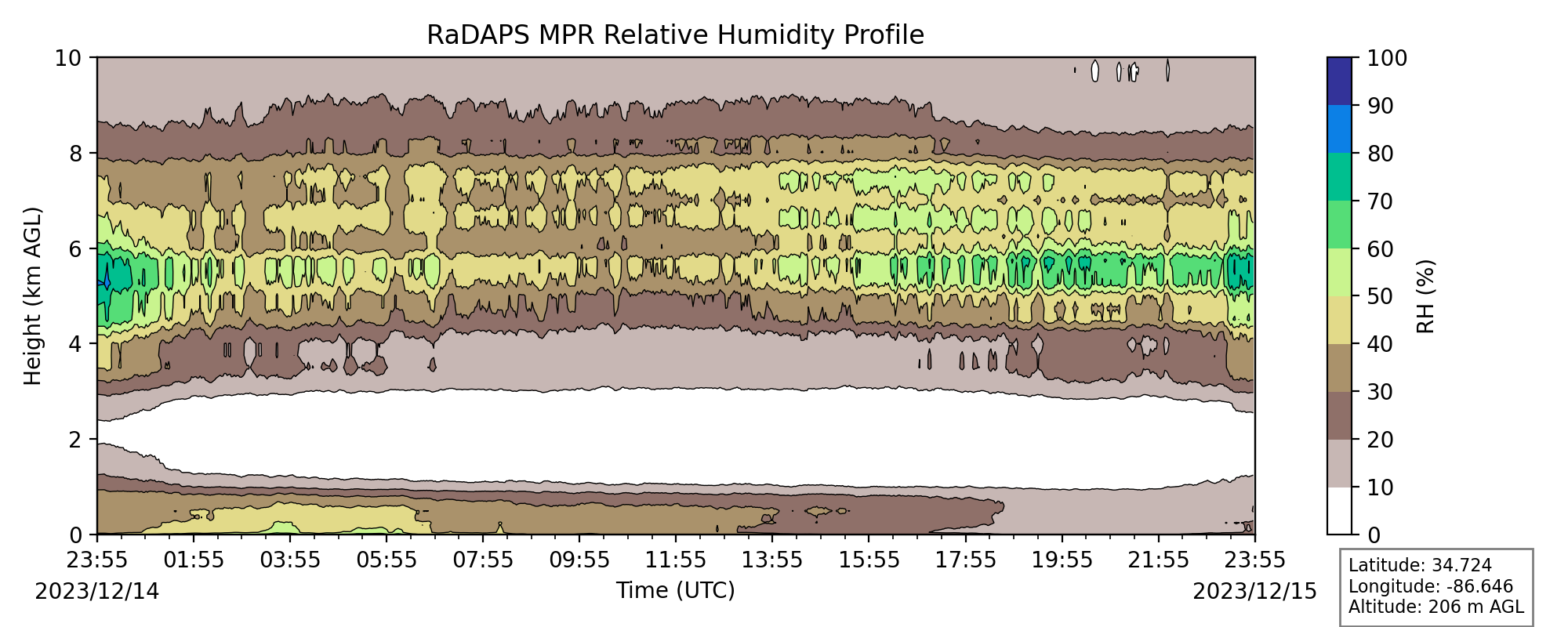 RaDAPS MPR Relative Humidity Profile

Height (km AGL)

10
8
6
4
2
0

23:55 01:55 03:55 05:55 07:55 09:55 11:55 13:55 15:55 17:55 19:55 21:55 23:55

2023/12/14

Time (UTC)

2023/12/15

100
90
80
70
60
50
40
30
20
10
0

RH (%)

Latitude: 34.724
Longitude: -86.646
Altitude: 206 m AGL